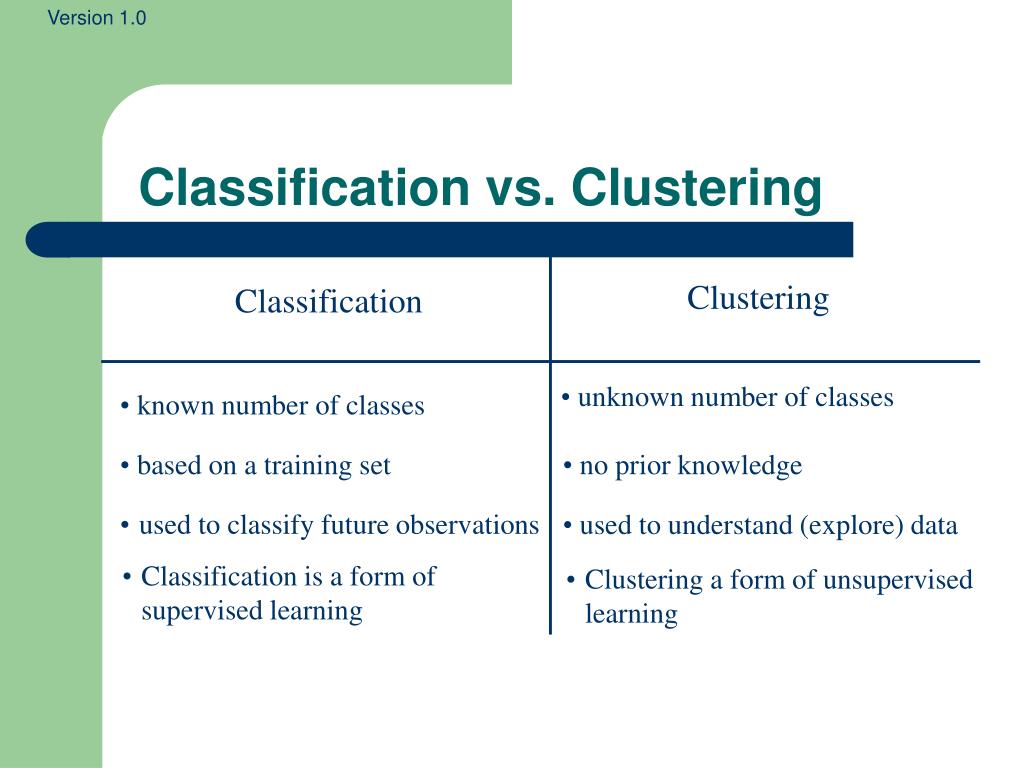 Version 1.0

Classification vs. Clustering

| Classification | Clustering |
|---|---|
| • known number of classes | • unknown number of classes |
| • based on a training set | • no prior knowledge |
| • used to classify future observations | • used to understand (explore) data |
| • Classification is a form of supervised learning | • Clustering a form of unsupervised learning |